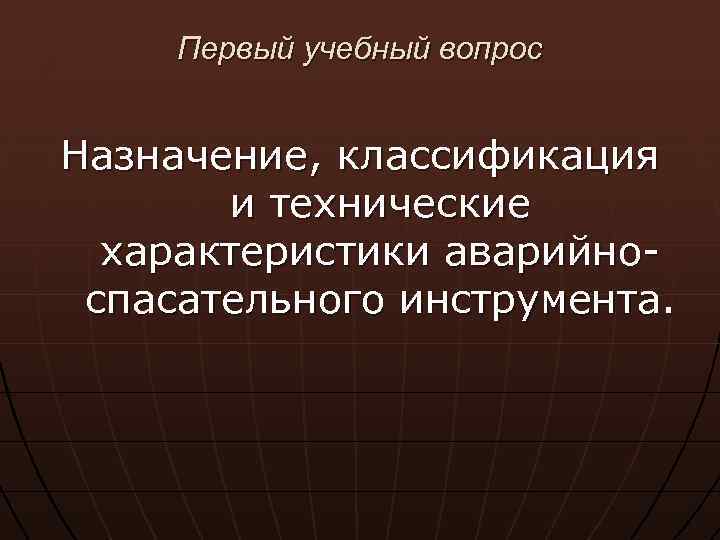 Первый учебный вопрос

Назначение, классификация и технические характеристики аварийно-спасательного инструмента.